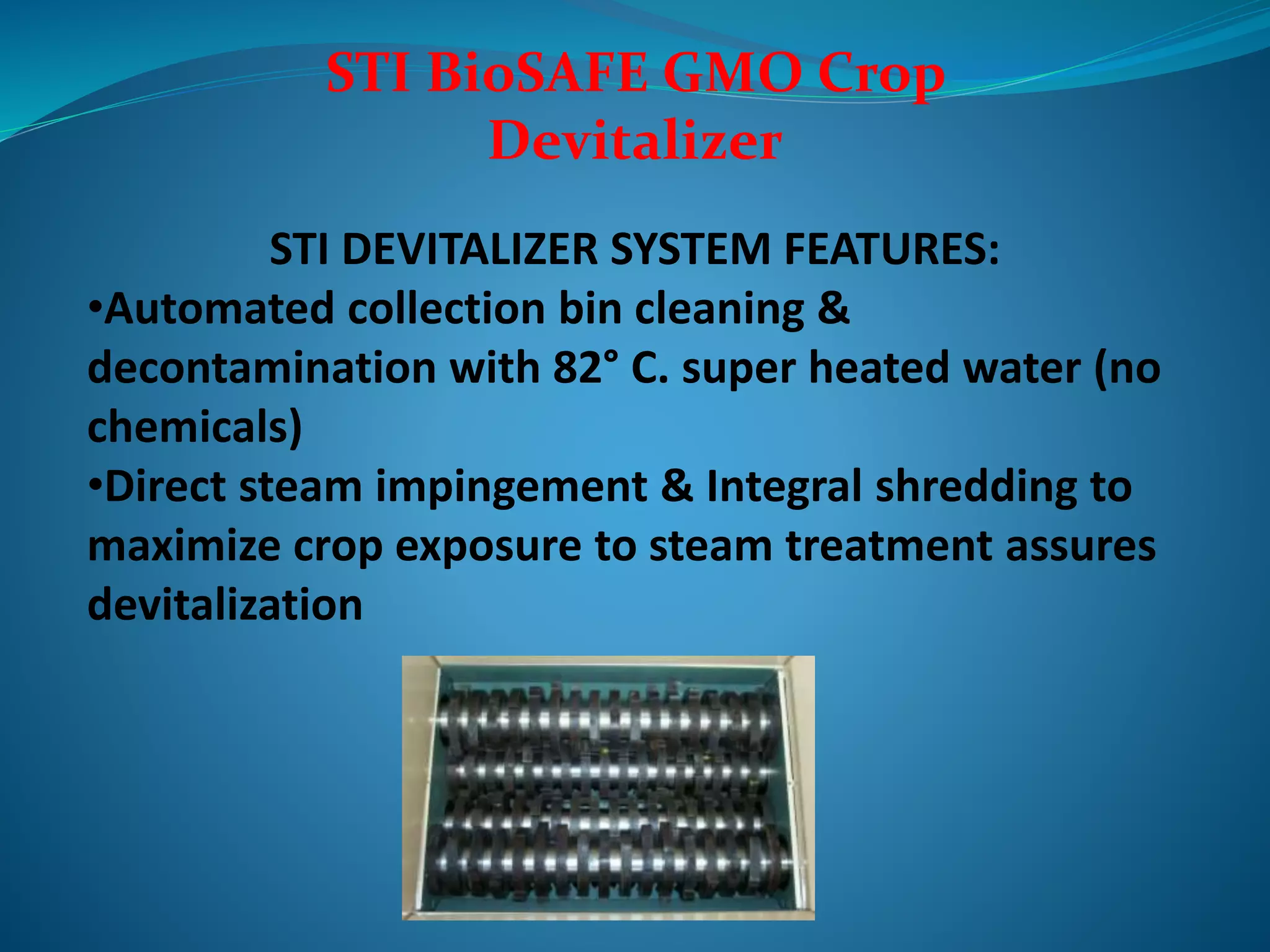 STI BioSAFE GMO Crop Devitalizer

STI DEVITALIZER SYSTEM FEATURES:
•Automated collection bin cleaning & decontamination with 82° C. super heated water (no chemicals)
•Direct steam impingement & Integral shredding to maximize crop exposure to steam treatment assures devitalization